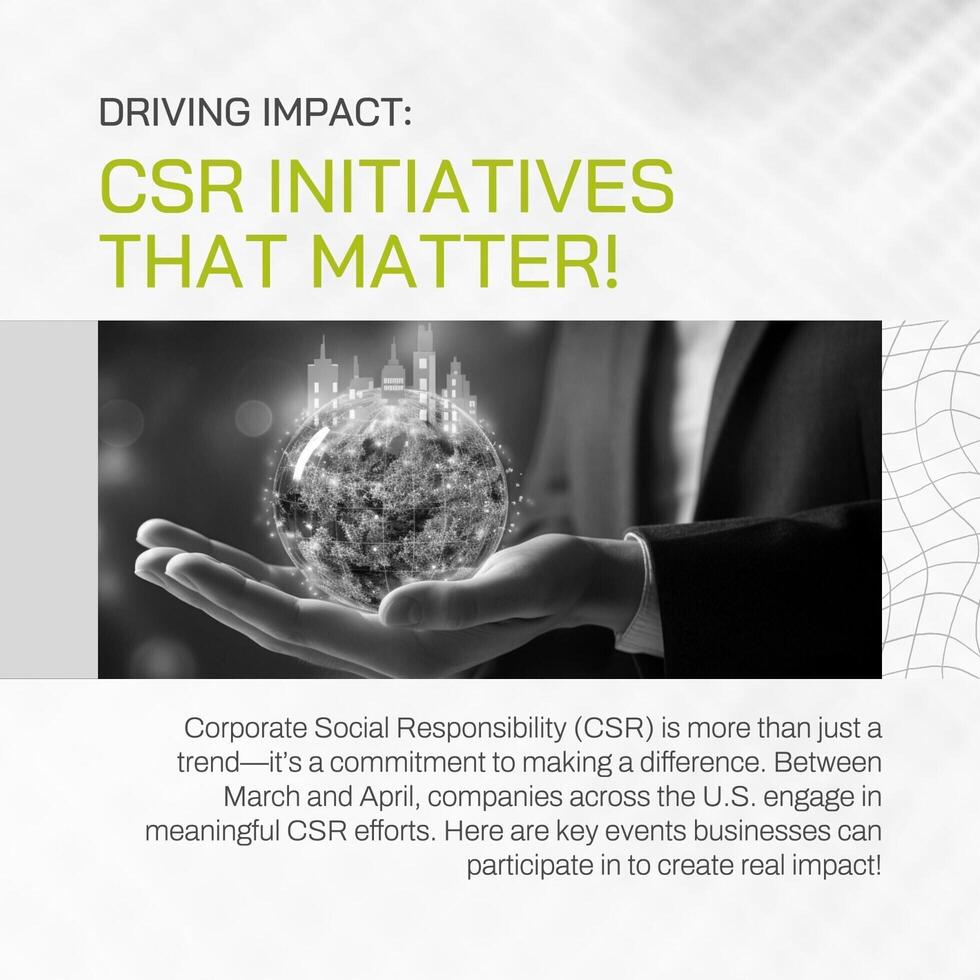 DRIVING IMPACT:

CSR INITIATIVES THAT MATTER!

Corporate Social Responsibility (CSR) is more than just a trend—it's a commitment to making a difference. Between March and April, companies across the U.S. engage in meaningful CSR efforts. Here are key events businesses can participate in to create real impact!